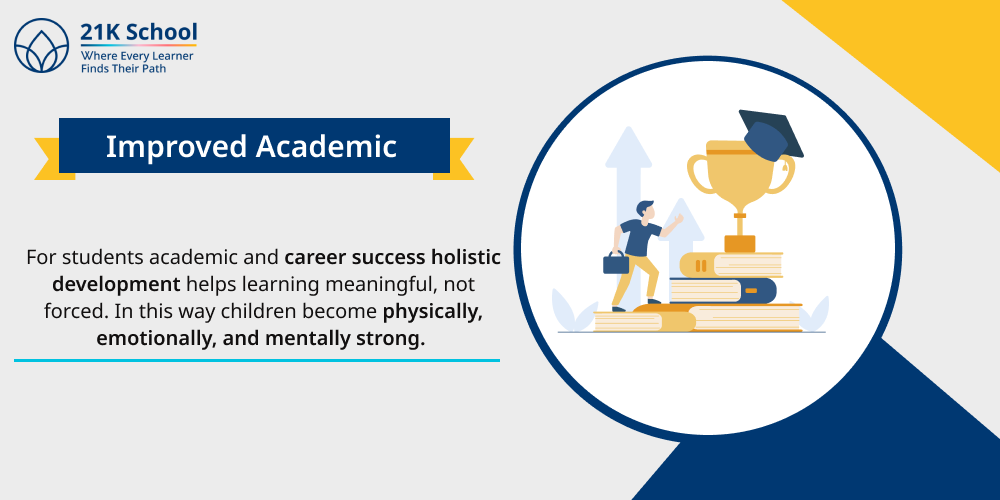 21K School
Where Every Learner Finds Their Path

Improved Academic

For students academic and career success holistic development helps learning meaningful, not forced. In this way children become physically, emotionally, and mentally strong.